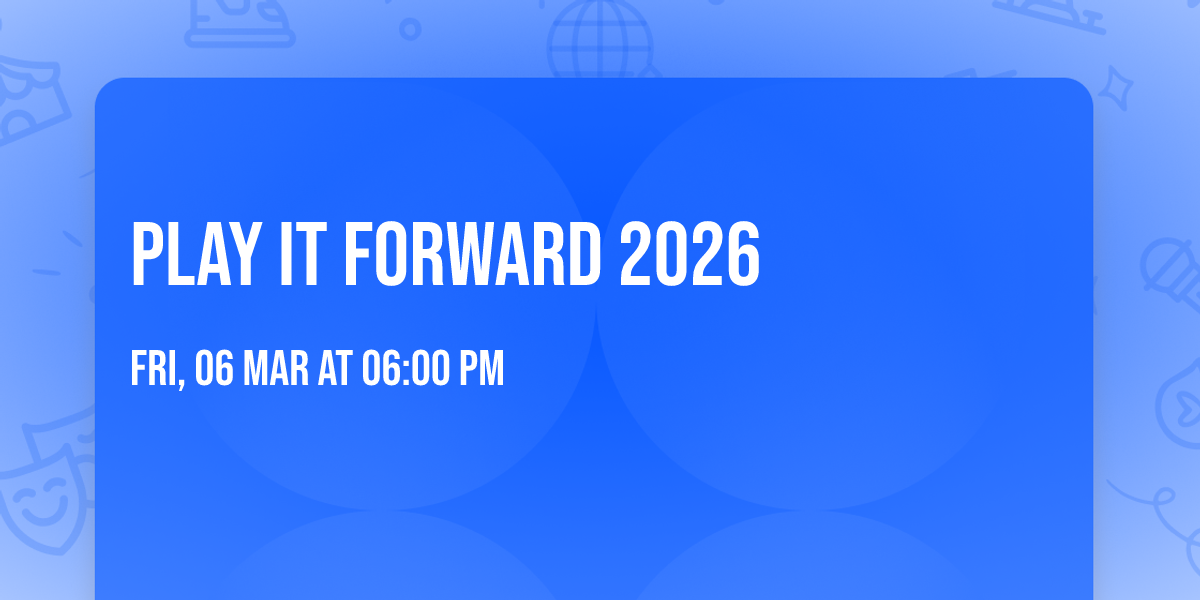 PLAY IT FORWARD 2026

FRI, 06 MAR AT 06:00 PM